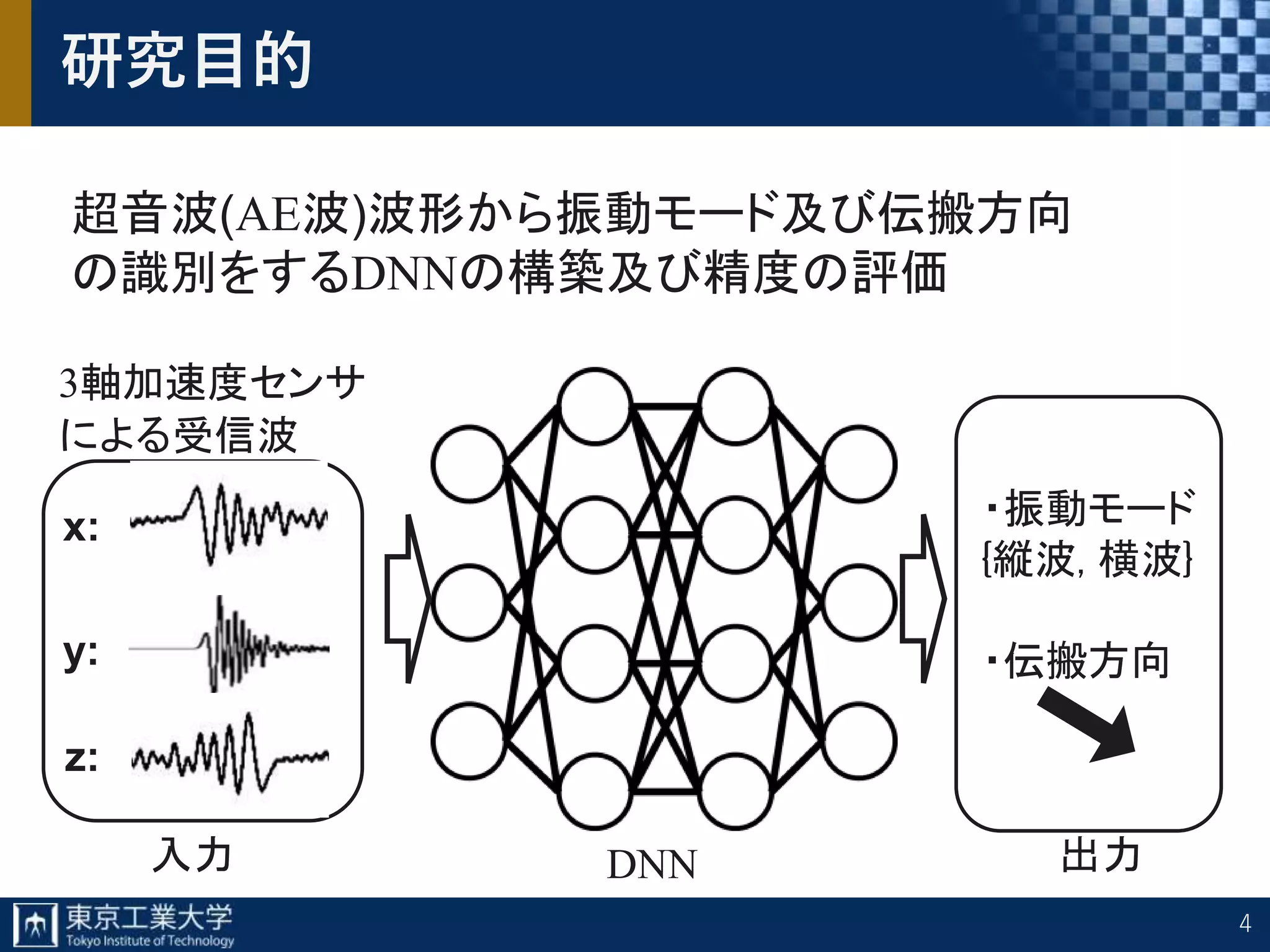 研究目的

超音波(AE波)波形から振動モード及び伝搬方向の識別をするDNNの構築及び精度の評価

3軸加速度センサによる受信波

x:

y:

z:

入力

DNN

・振動モード
{縦波, 横波}

・伝搬方向

出力

東京工業大学
Tokyo Institute of Technology

4